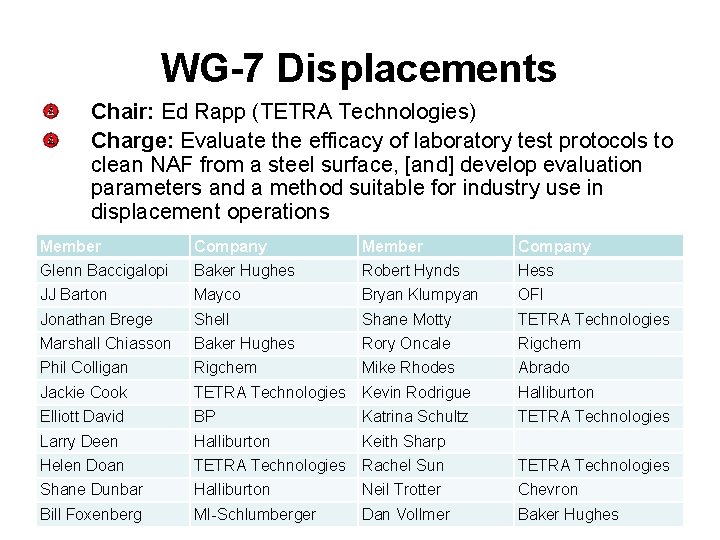 WG-7 Displacements

Chair: Ed Rapp (TETRA Technologies)

Charge: Evaluate the efficacy of laboratory test protocols to clean NAF from a steel surface, [and] develop evaluation parameters and a method suitable for industry use in displacement operations

| Member | Company | Member | Company |
|---|---|---|---|
| Glenn Baccigalopi | Baker Hughes | Robert Hynds | Hess |
| JJ Barton | Mayco | Bryan Klumpyan | OFI |
| Jonathan Brege | Shell | Shane Motty | TETRA Technologies |
| Marshall Chiasson | Baker Hughes | Rory Oncale | Rigchem |
| Phil Colligan | Rigchem | Mike Rhodes | Abrado |
| Jackie Cook | TETRA Technologies | Kevin Rodrigue | Halliburton |
| Elliott David | BP | Katrina Schultz | TETRA Technologies |
| Larry Deen | Halliburton | Keith Sharp | |
| Helen Doan | TETRA Technologies | Rachel Sun | TETRA Technologies |
| Shane Dunbar | Halliburton | Neil Trotter | Chevron |
| Bill Foxenberg | MI-Schlumberger | Dan Vollmer | Baker Hughes |